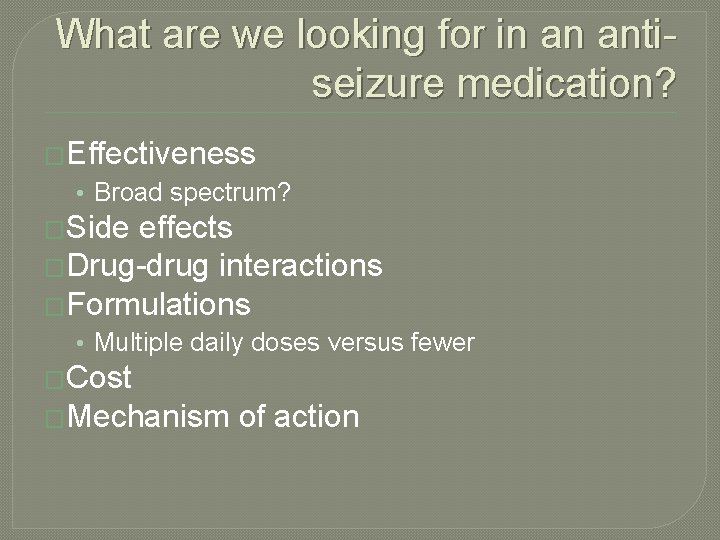 What are we looking for in an anti-seizure medication?

Effectiveness
• Broad spectrum?

Side effects

Drug-drug interactions

Formulations
• Multiple daily doses versus fewer

Cost

Mechanism of action